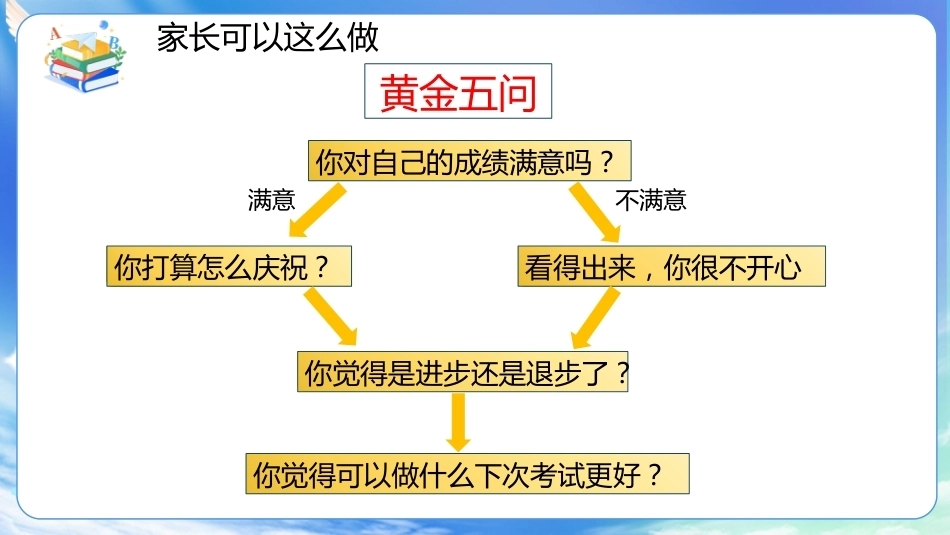 家长可以这么做

黄金五问

你对自己的成绩满意吗？

满意

不满意

你打算怎么庆祝？

看得出来，你很不开心

你觉得是进步还是退步了？

你觉得可以做什么下次考试更好？